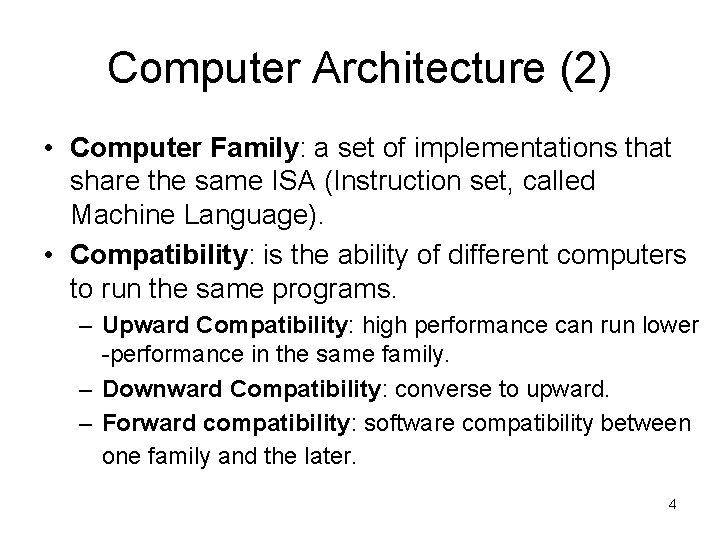 Computer Architecture (2)

• Computer Family: a set of implementations that share the same ISA (Instruction set, called Machine Language).

• Compatibility: is the ability of different computers to run the same programs.

– Upward Compatibility: high performance can run lower -performance in the same family.

– Downward Compatibility: converse to upward.

– Forward compatibility: software compatibility between one family and the later.

4